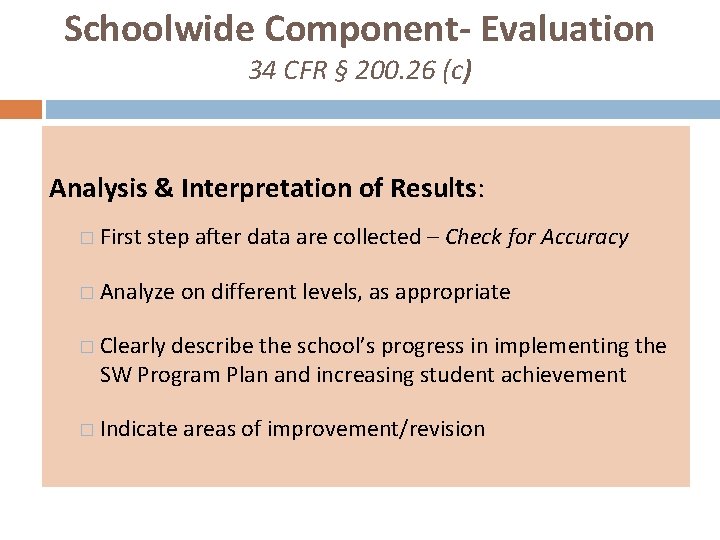 Schoolwide Component- Evaluation
34 CFR § 200.26 (c)

Analysis & Interpretation of Results:

□ First step after data are collected – Check for Accuracy

□ Analyze on different levels, as appropriate

□ Clearly describe the school's progress in implementing the SW Program Plan and increasing student achievement

□ Indicate areas of improvement/revision